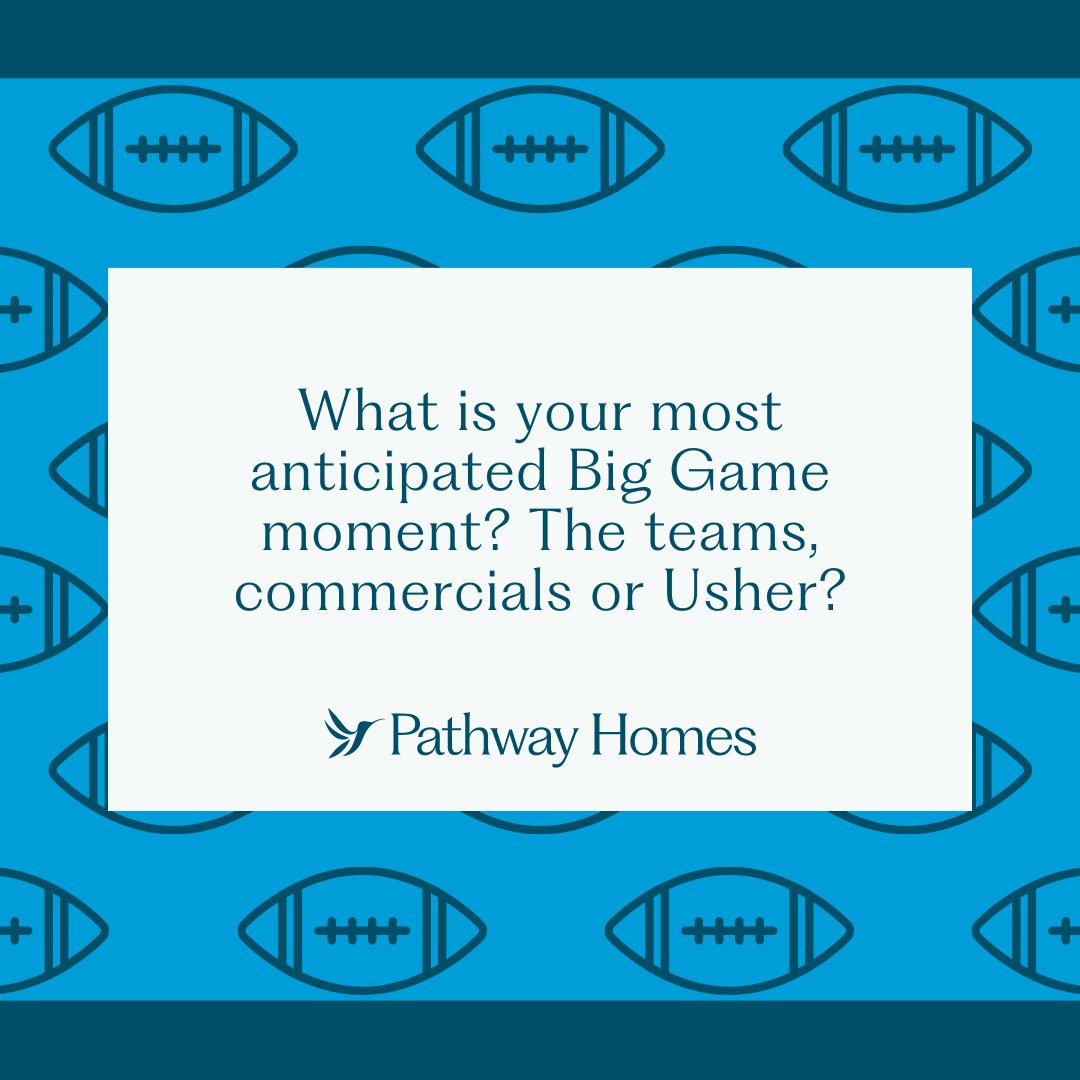 What is your most anticipated Big Game moment? The teams, commercials or Usher?

Pathway Homes